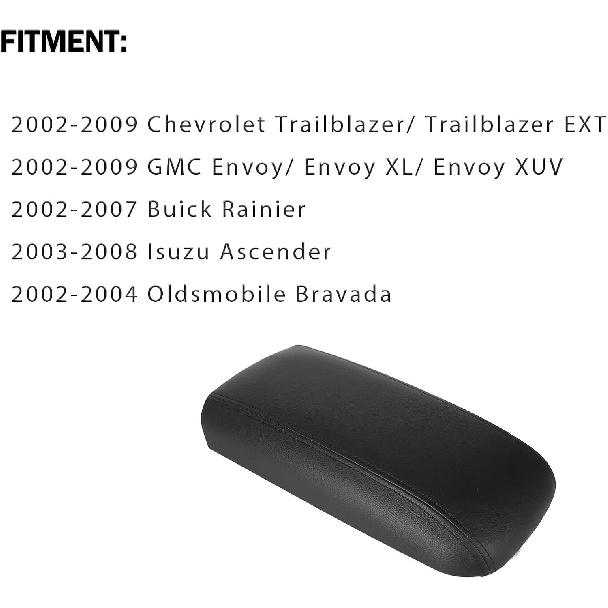 FITMENT:

2002-2009 Chevrolet Trailblazer/ Trailblazer EXT

2002-2009 GMC Envoy/ Envoy XL/ Envoy XUV

2002-2007 Buick Rainier

2003-2008 Isuzu Ascender

2002-2004 Oldsmobile Bravada